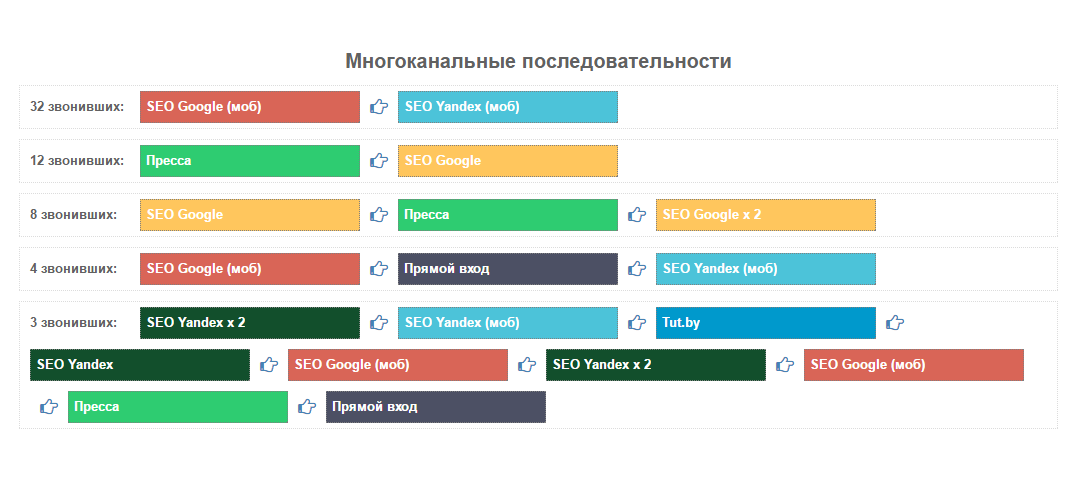 Многоканальные последовательности

32 звонивших: SEO Google (моб) SEO Yandex (моб)

12 звонивших: Пресса SEO Google

8 звонивших: SEO Google Пресса SEO Google x 2

4 звонивших: SEO Google (моб) Прямой вход SEO Yandex (моб)

3 звонивших: SEO Yandex x 2 SEO Yandex (моб) Tut.by SEO Yandex SEO Google (моб) SEO Yandex x 2 SEO Google (моб) Пресса Прямой вход